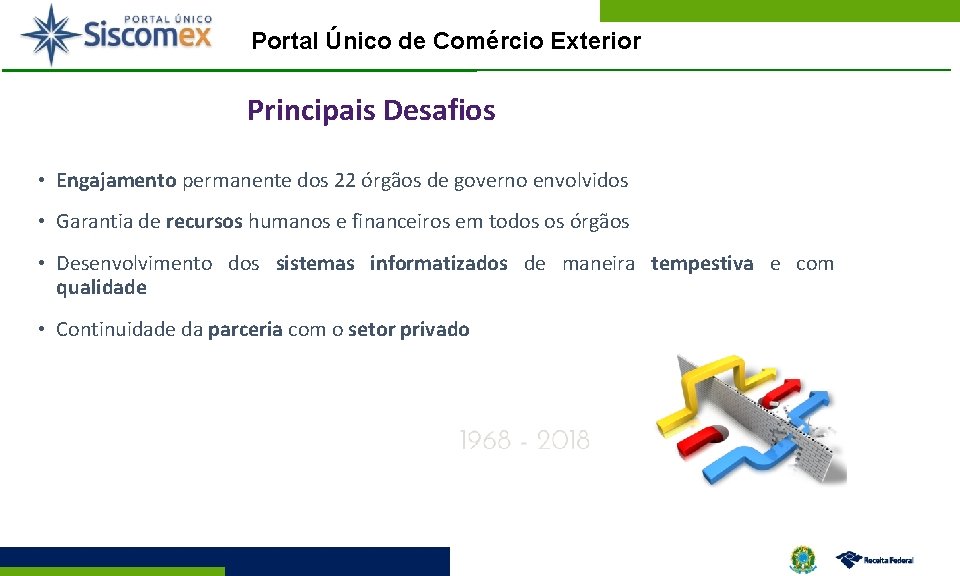 PORTAL ÚNICO
Siscomex

Portal Único de Comércio Exterior

Principais Desafios

• Engajamento permanente dos 22 órgãos de governo envolvidos

• Garantia de recursos humanos e financeiros em todos os órgãos

• Desenvolvimento dos sistemas informatizados de maneira tempestiva e com qualidade

• Continuidade da parceria com o setor privado

1968 - 2018

Receita Federal